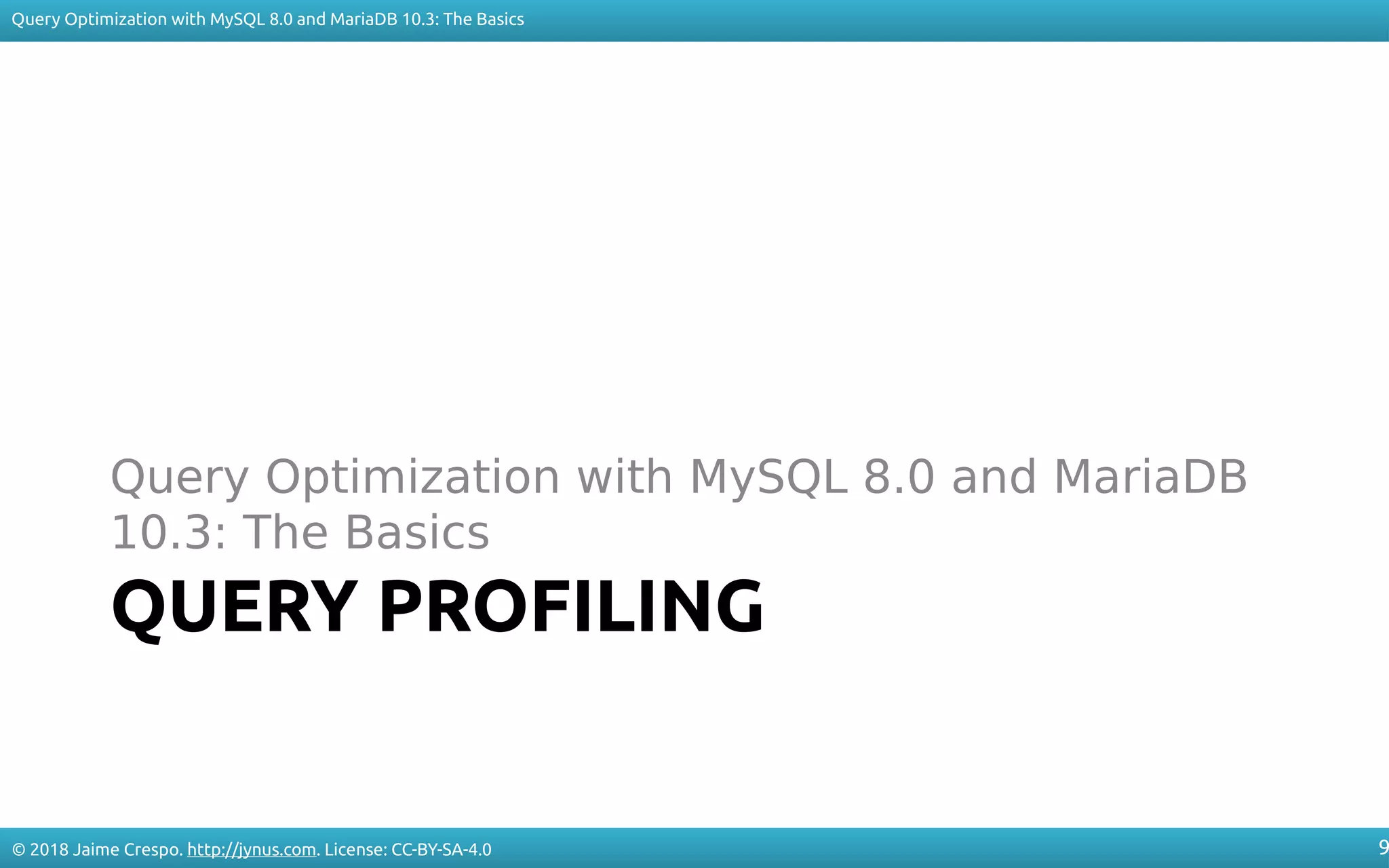 Query Optimization with MySQL 8.0 and MariaDB 10.3: The Basics

Query Optimization with MySQL 8.0 and MariaDB 10.3: The Basics

QUERY PROFILING

© 2018 Jaime Crespo. http://jynus.com. License: CC-BY-SA-4.0

9